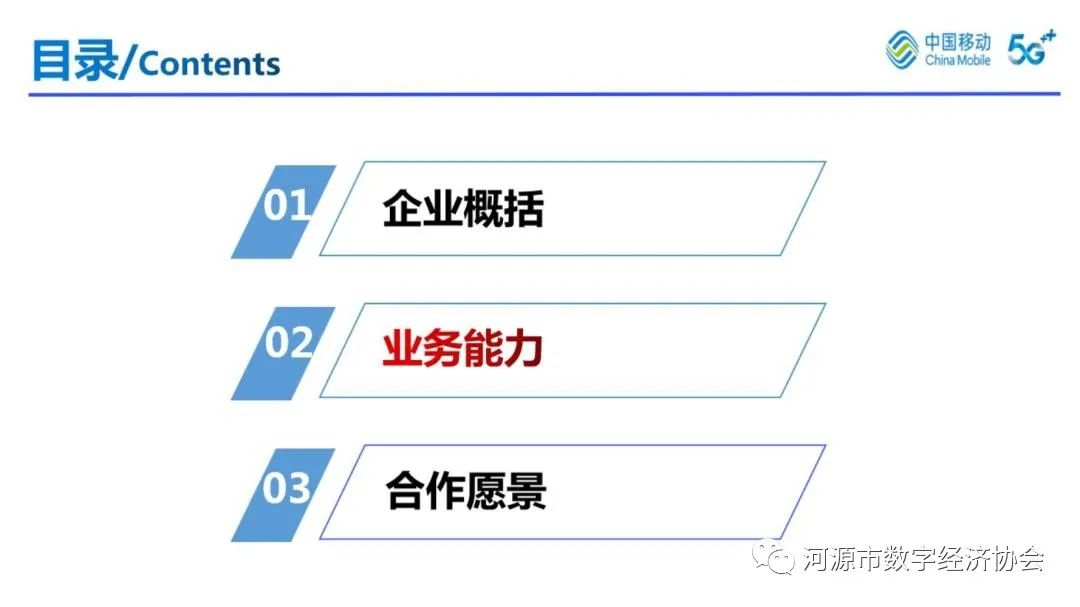 目录/Contents

中国移动 China Mobile 5G++

01 企业概括

02 业务能力

03 合作愿景

河源市数字经济协会